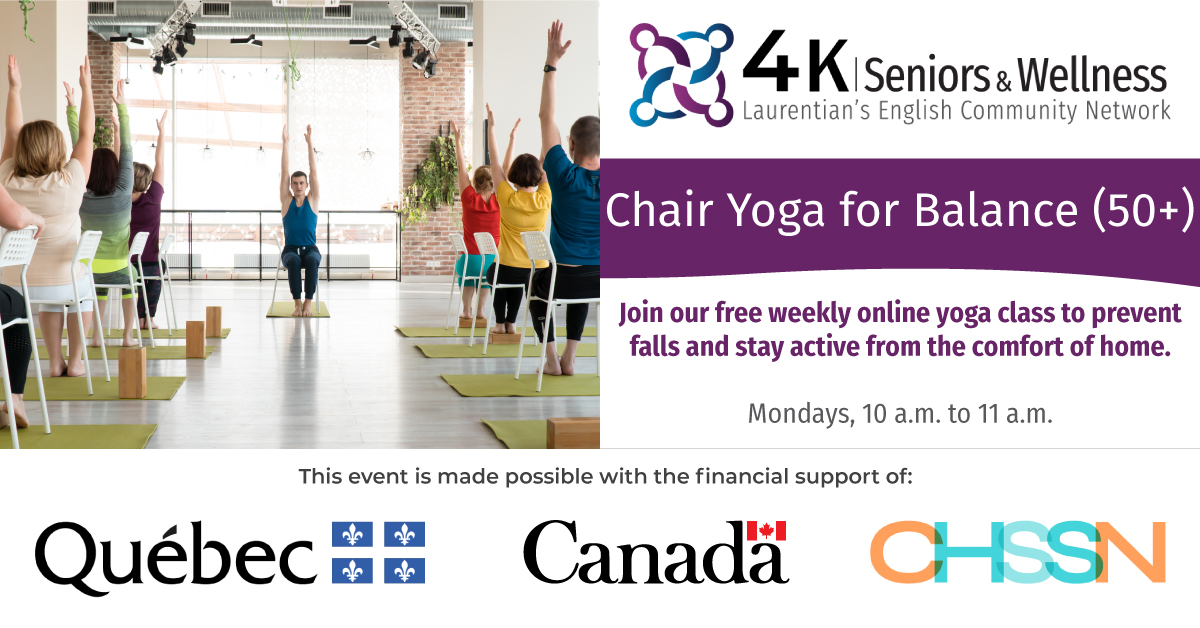 4K | Seniors & Wellness
Laurentian's English Community Network

Chair Yoga for Balance (50+)

Join our free weekly online yoga class to prevent falls and stay active from the comfort of home.

Mondays, 10 a.m. to 11 a.m.

This event is made possible with the financial support of:

Québec

Canada

CHSSN